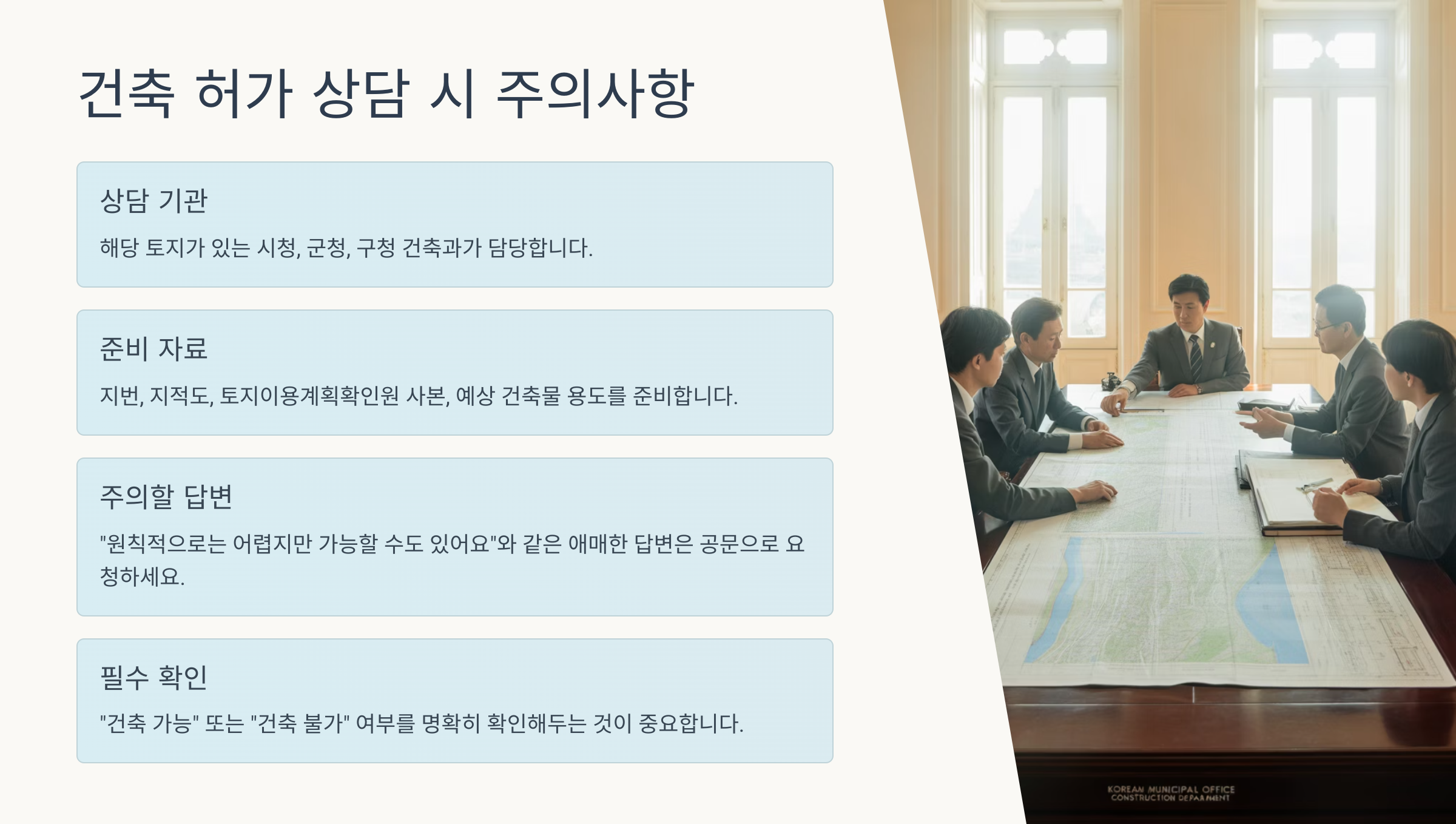 건축 허가 상담 시 주의사항

상담 기관

해당 토지가 있는 시청, 군청, 구청 건축과가 담당합니다.

준비 자료

지번, 지적도, 토지이용계획확인원 사본, 예상 건축물 용도를 준비합니다.

주의할 답변

"원칙적으로는 어렵지만 가능할 수도 있어요"와 같은 애매한 답변은 공문으로 요청하세요.

필수 확인

"건축 가능" 또는 "건축 불가" 여부를 명확히 확인해두는 것이 중요합니다.

KOREAN MUNICIPAL OFFICE
CONSTRUCTION DEPARMENT